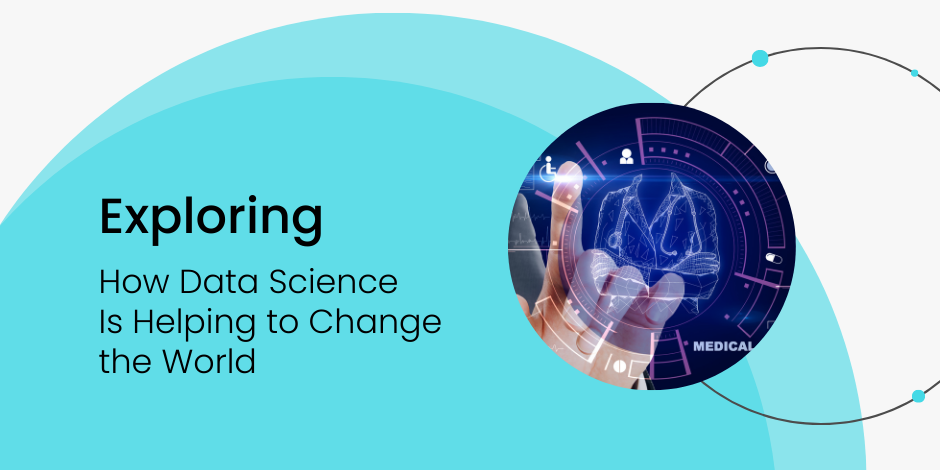 Exploring

How Data Science Is Helping to Change the World

MEDICAL